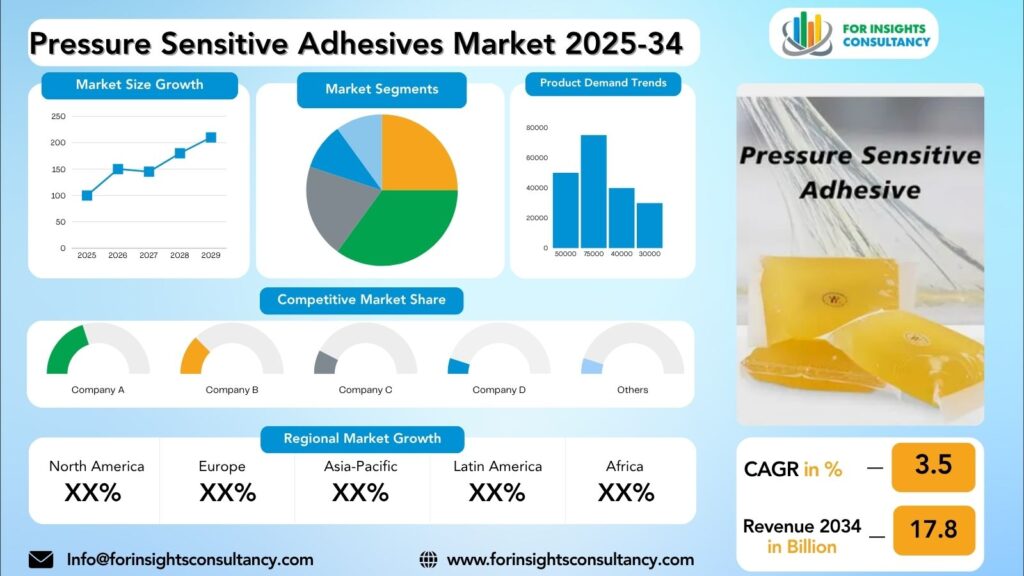 Pressure Sensitive Adhesives Market 2025-34

FOR INSIGHTS CONSULTANCY

Market Size Growth

250
200
150
100
50
0
2025 2026 2027 2028 2029

Market Segments

Product Demand Trends

80000
60000
40000
20000
0
50000 75000 40000 30000

Pressure Sensitive Adhesive

Competitive Market Share

Company A
Company B
Company C
Company D
Others

Regional Market Growth

| North America | Europe | Asia-Pacific | Latin America | Africa |
|---|---|---|---|---|
| XX% | XX% | XX% | XX% | XX% |

CAGR in % — 3.5

Revenue 2034 in Billion — 17.8

Info@forinsightsconsultancy.com

www.forinsightsconsultancy.com